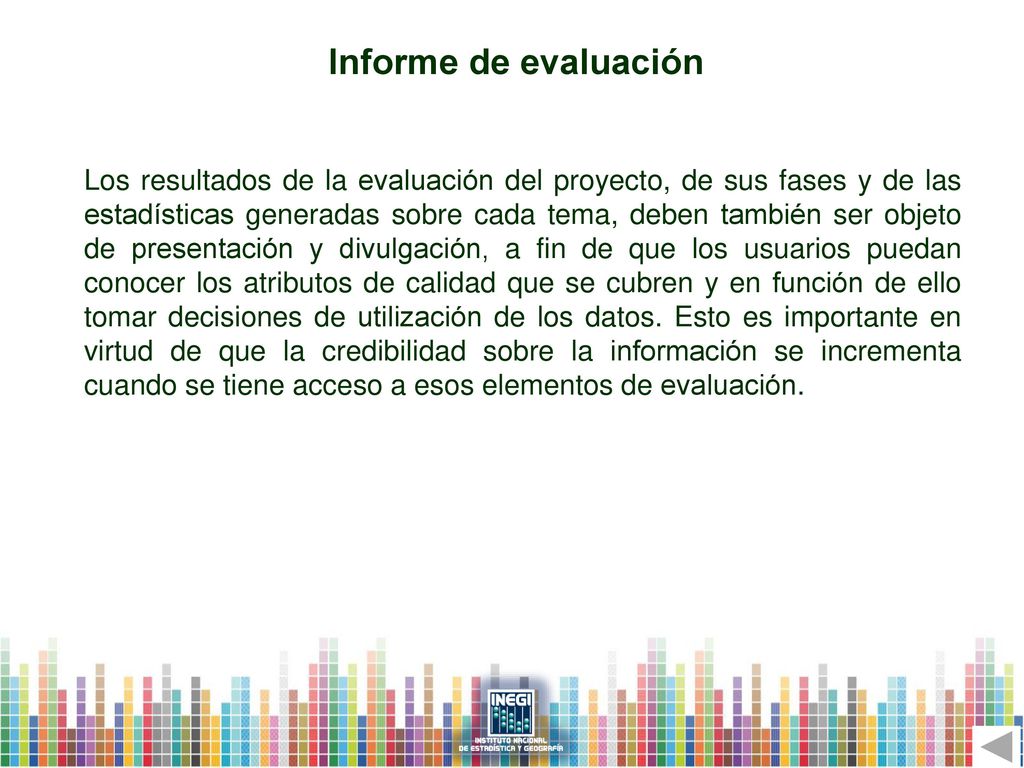 Informe de evaluación

Los resultados de la evaluación del proyecto, de sus fases y de las estadísticas generadas sobre cada tema, deben también ser objeto de presentación y divulgación, a fin de que los usuarios puedan conocer los atributos de calidad que se cubren y en función de ello tomar decisiones de utilización de los datos. Esto es importante en virtud de que la credibilidad sobre la información se incrementa cuando se tiene acceso a esos elementos de evaluación.

INEGI
INSTITUTO NACIONAL DE ESTADÍSTICA Y GEOGRAFÍA